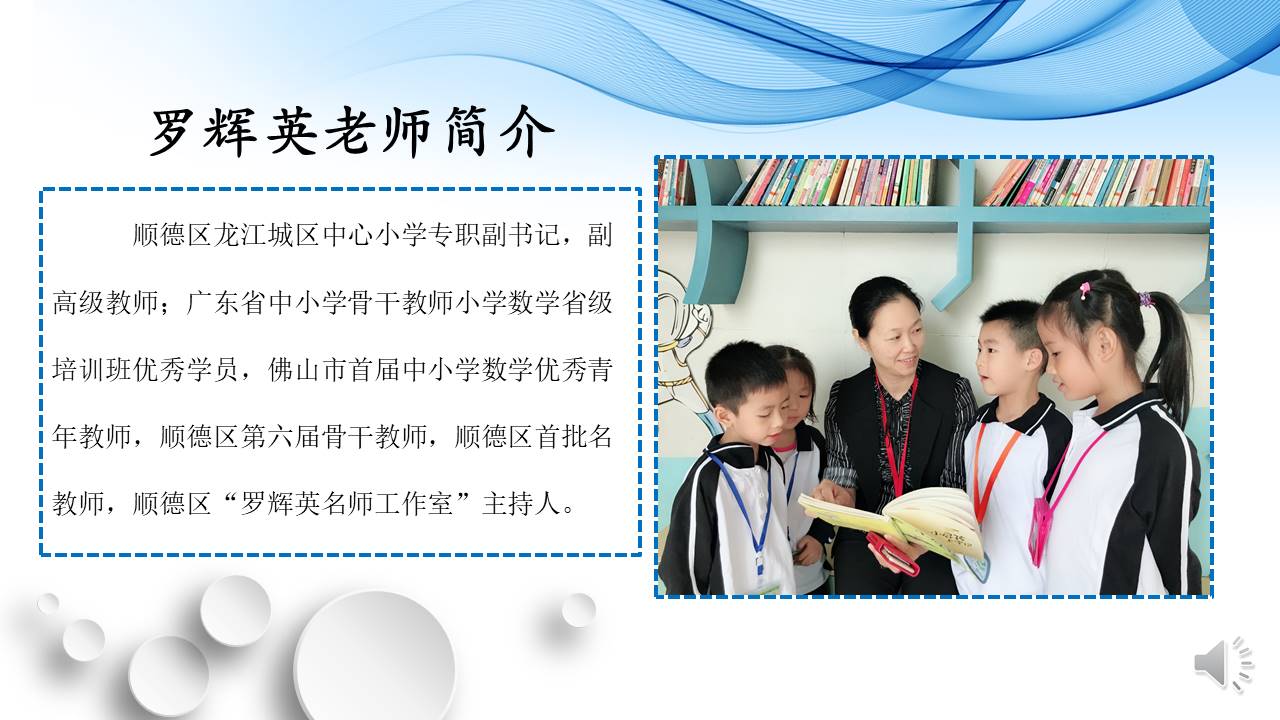 罗辉英老师简介

顺德区龙江城区中心小学专职副书记，副高级教师；广东省中小学骨干教师小学数学省级培训班优秀学员，佛山市首届中小学数学优秀青年教师，顺德区第六届骨干教师，顺德区首批名教师，顺德区“罗辉英名师工作室”主持人。